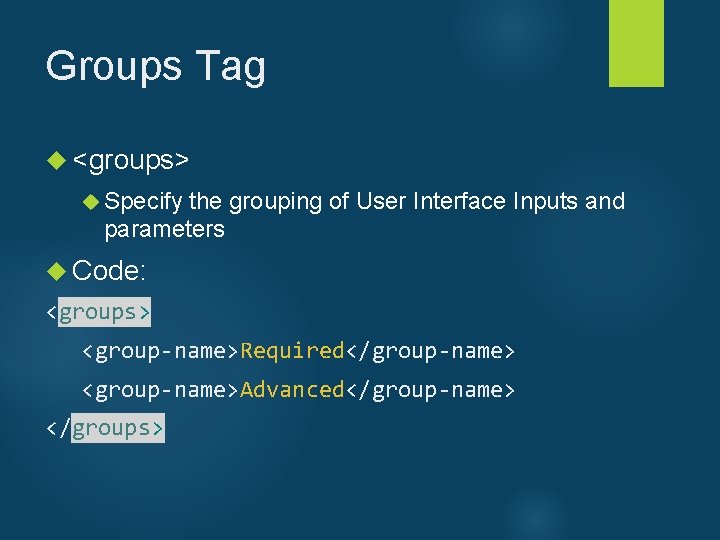 Groups Tag

<groups>

Specify the grouping of User Interface Inputs and parameters

Code:

<groups>
<group-name>Required</group-name>
<group-name>Advanced</group-name>
</groups>